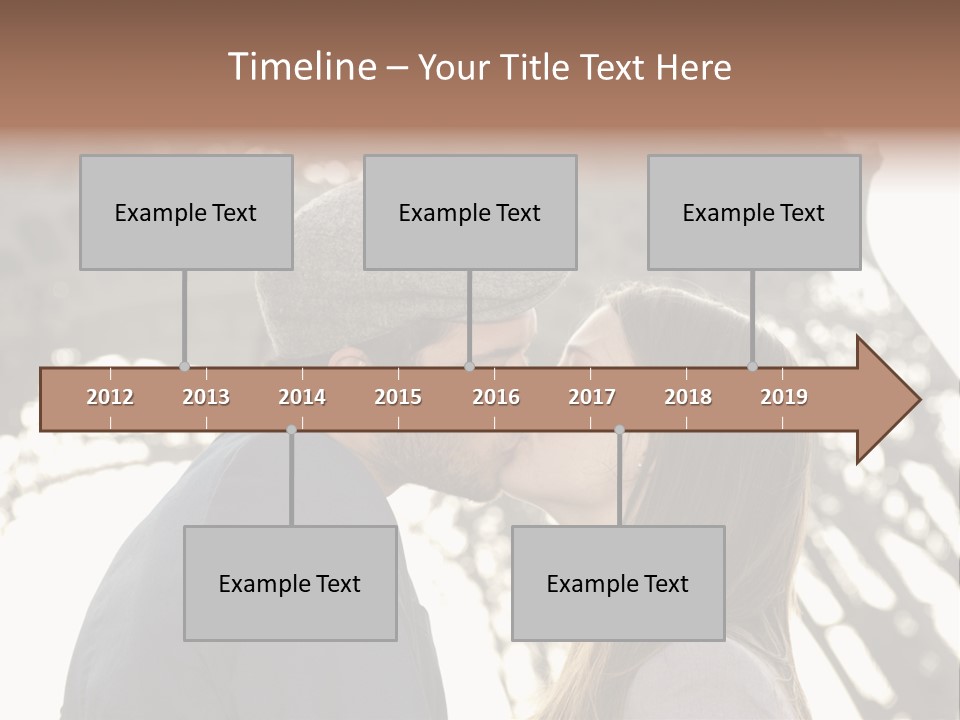 Timeline – Your Title Text Here

Example Text

Example Text

Example Text

2012 2013 2014 2015 2016 2017 2018 2019

Example Text

Example Text